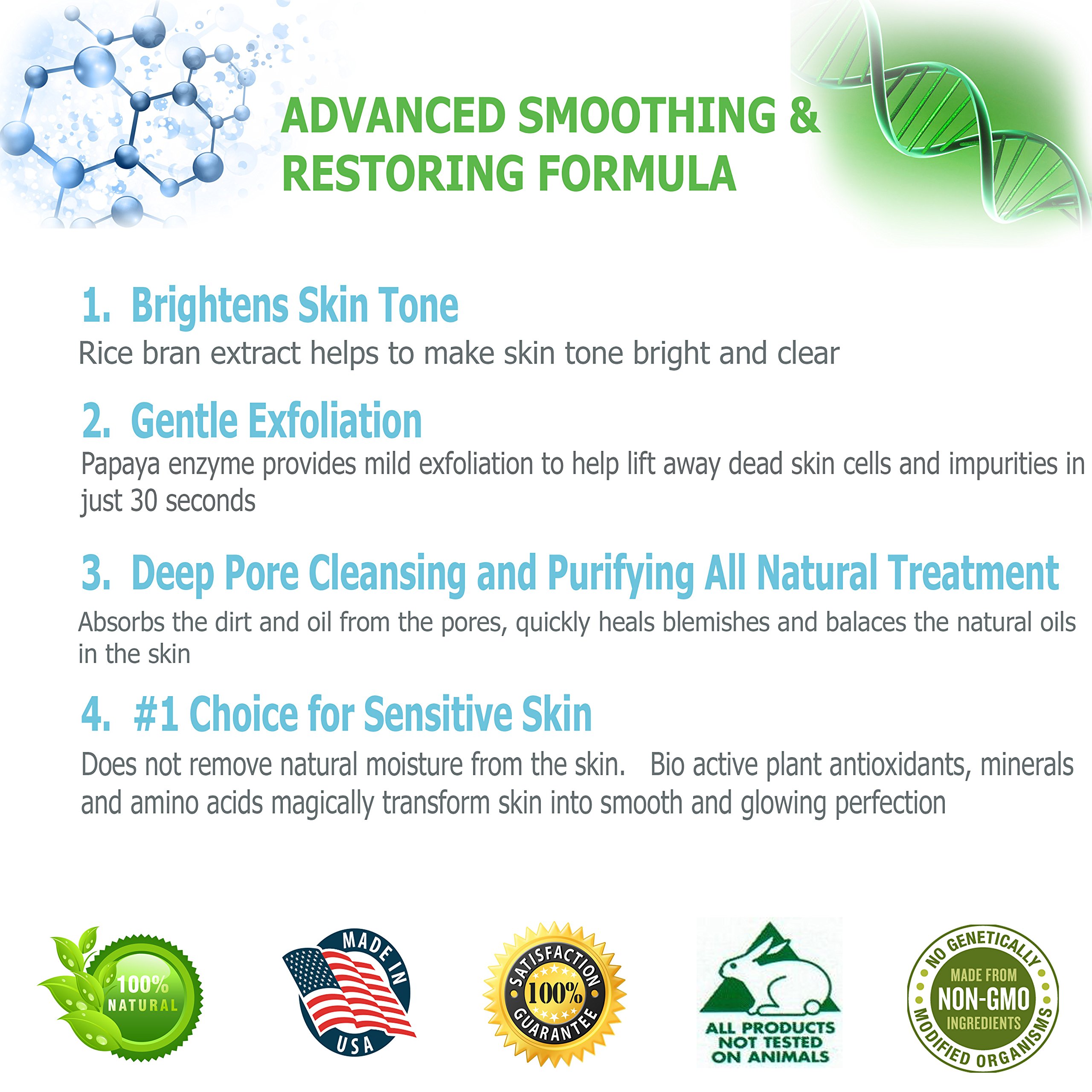 ADVANCED SMOOTHING & RESTORING FORMULA

1. Brightens Skin Tone

Rice bran extract helps to make skin tone bright and clear

2. Gentle Exfoliation

Papaya enzyme provides mild exfoliation to help lift away dead skin cells and impurities in just 30 seconds

3. Deep Pore Cleansing and Purifying All Natural Treatment

Absorbs the dirt and oil from the pores, quickly heals blemishes and balaces the natural oils in the skin

4. #1 Choice for Sensitive Skin

Does not remove natural moisture from the skin. Bio active plant antioxidants, minerals and amino acids magically transform skin into smooth and glowing perfection

100% NATURAL

MADE IN USA

SATISFACTION 100% GUARANTEE

ALL PRODUCTS NOT TESTED ON ANIMALS

NO GENETICALLY MODIFIED ORGANISMS MADE FROM NON-GMO INGREDIENTS